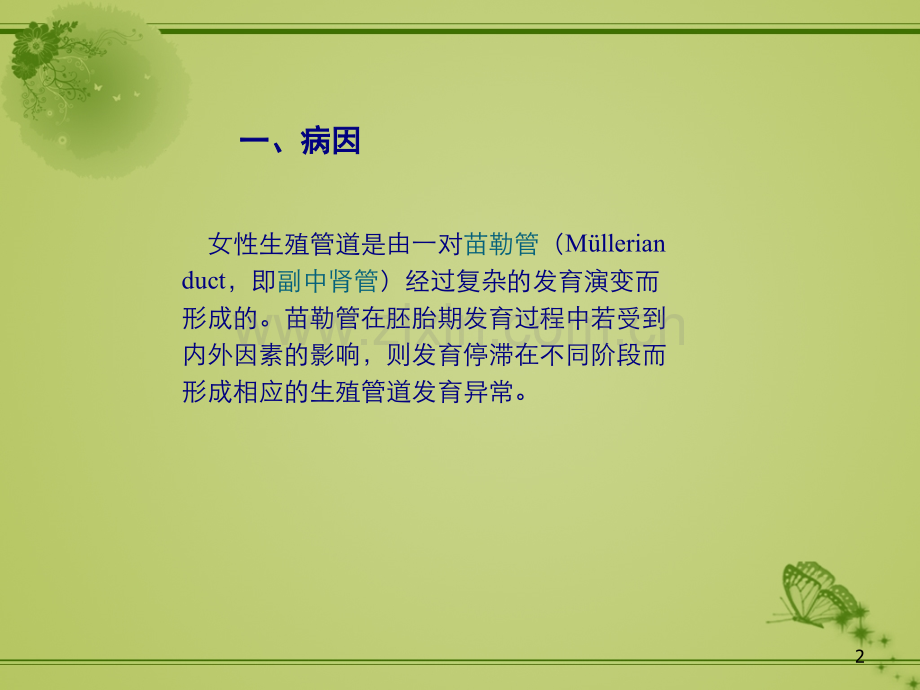 一、病因

女性生殖管道是由一对苗勒管（Müllerian duct，即副中肾管）经过复杂的发育演变而形成的。苗勒管在胚胎期发育过程中若受到内外因素的影响，则发育停滞在不同阶段而形成相应的生殖管道发育异常。

2